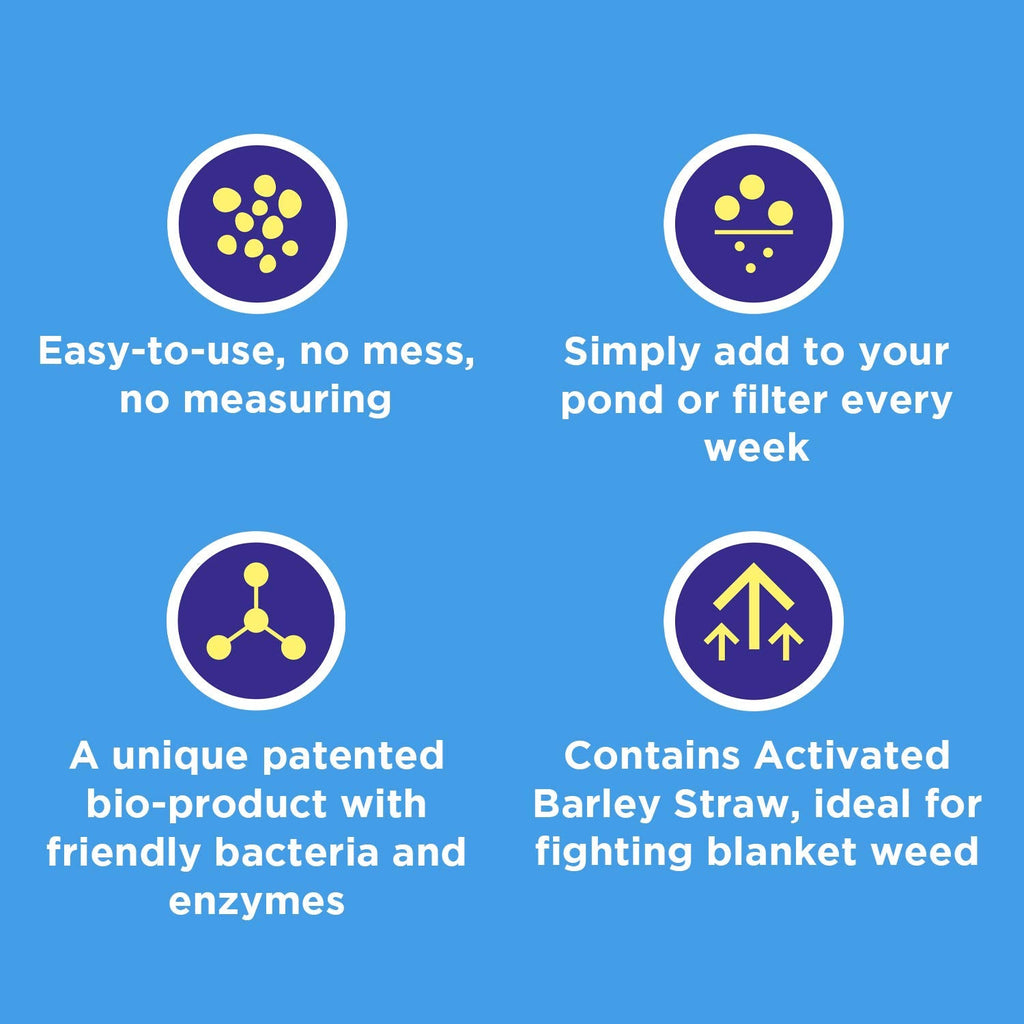 Easy-to-use, no mess, no measuring

Simply add to your pond or filter every week

A unique patented bio-product with friendly bacteria and enzymes

Contains Activated Barley Straw, ideal for fighting blanket weed